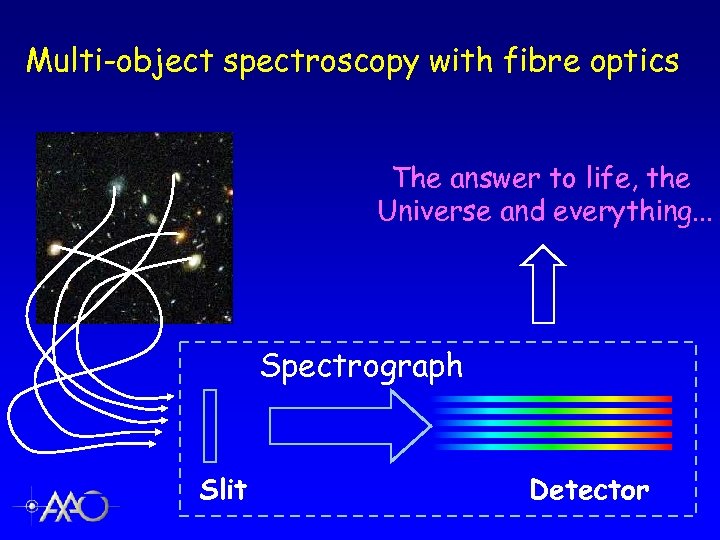 Multi-object spectroscopy with fibre optics

The answer to life, the Universe and everything...

Spectrograph

Slit

Detector

AAO